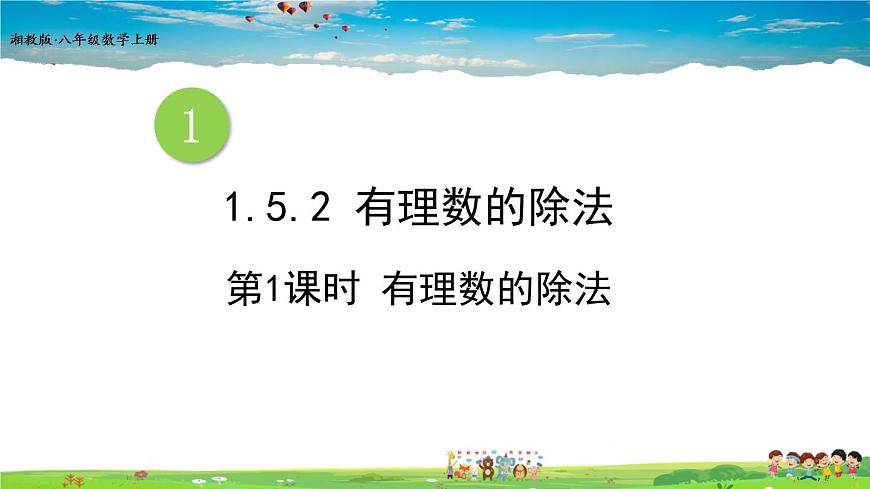 湘教版·八年级数学上册

1

1.5.2 有理数的除法

第1课时 有理数的除法